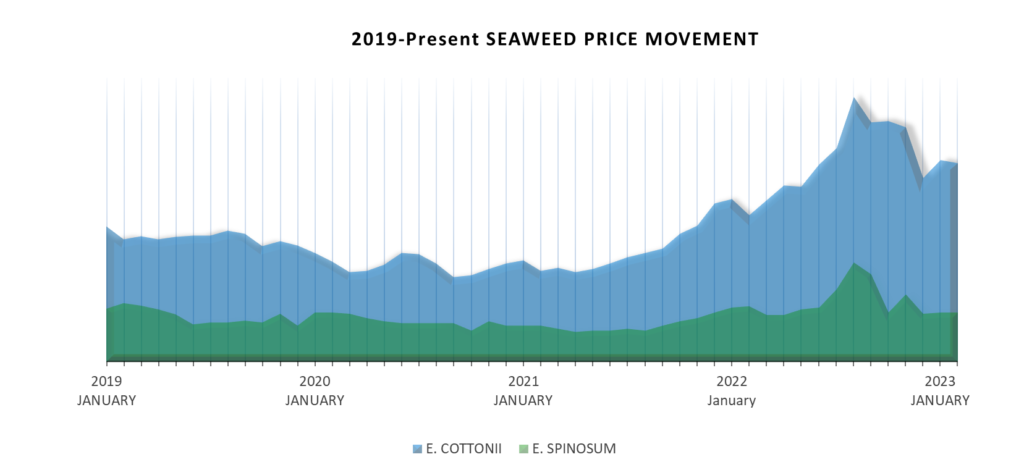 2019-Present SEAWEED PRICE MOVEMENT

2019
JANUARY

2020
JANUARY

2021
JANUARY

2022
January

2023
JANUARY

E. COTTONII
E. SPINOSUM